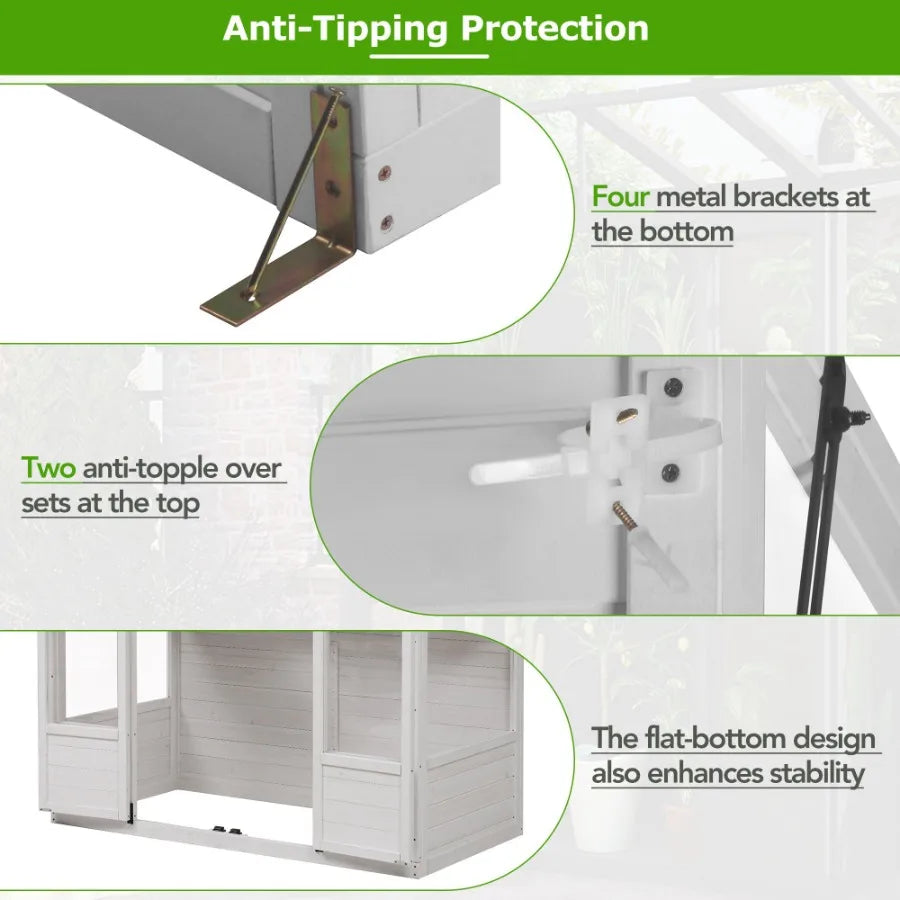 Anti-Tipping Protection

Four metal brackets at the bottom

Two anti-topple over sets at the top

The flat-bottom design also enhances stability